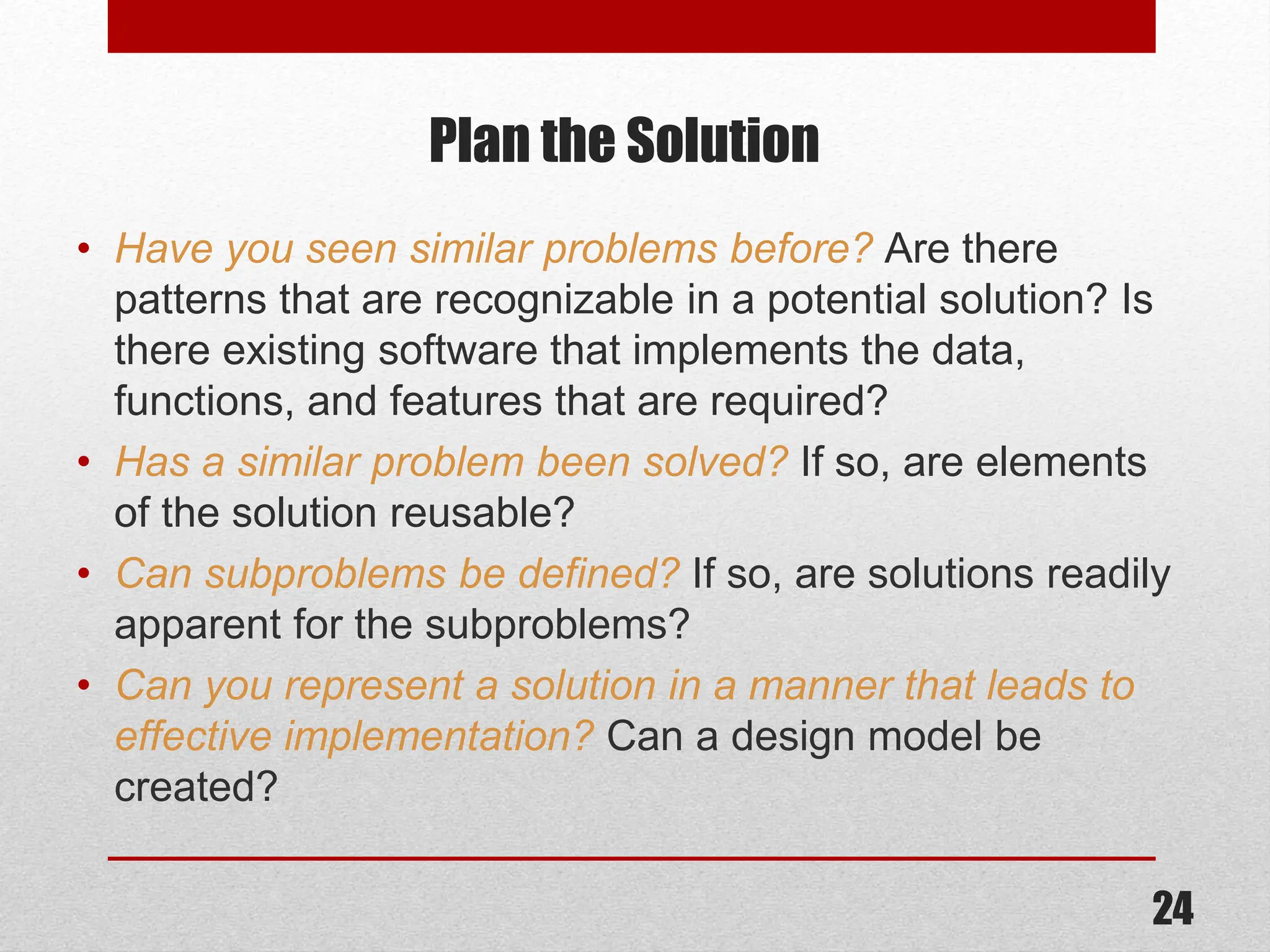 Plan the Solution

• Have you seen similar problems before? Are there patterns that are recognizable in a potential solution? Is there existing software that implements the data, functions, and features that are required?

• Has a similar problem been solved? If so, are elements of the solution reusable?

• Can subproblems be defined? If so, are solutions readily apparent for the subproblems?

• Can you represent a solution in a manner that leads to effective implementation? Can a design model be created?

24